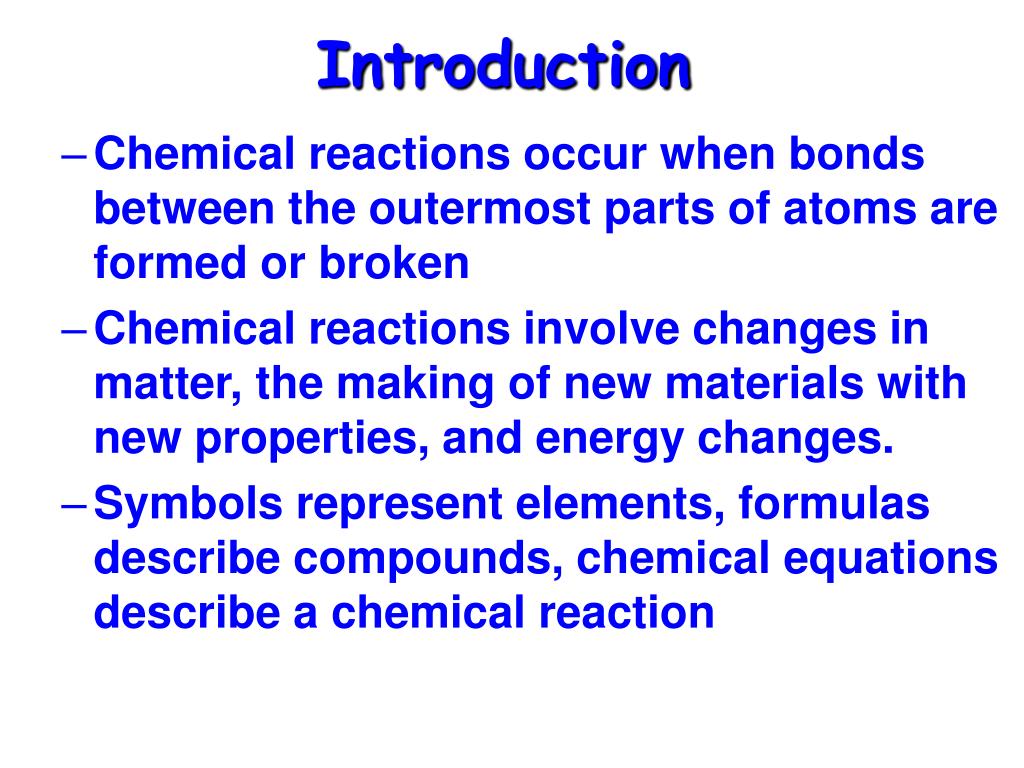 Introduction

– Chemical reactions occur when bonds between the outermost parts of atoms are formed or broken

– Chemical reactions involve changes in matter, the making of new materials with new properties, and energy changes.

– Symbols represent elements, formulas describe compounds, chemical equations describe a chemical reaction